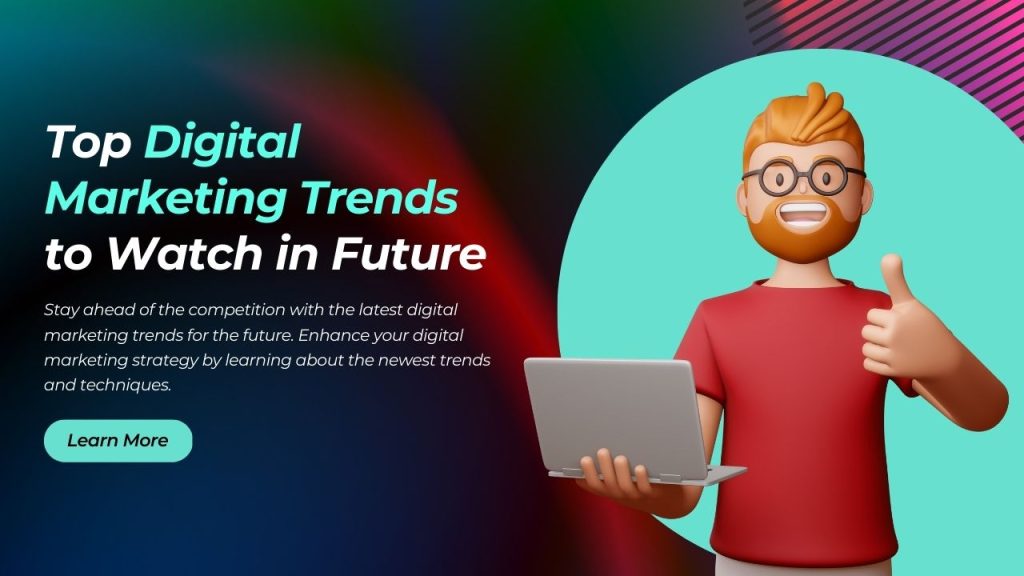 Top Digital Marketing Trends to Watch in Future

Stay ahead of the competition with the latest digital marketing trends for the future. Enhance your digital marketing strategy by learning about the newest trends and techniques.

Learn More